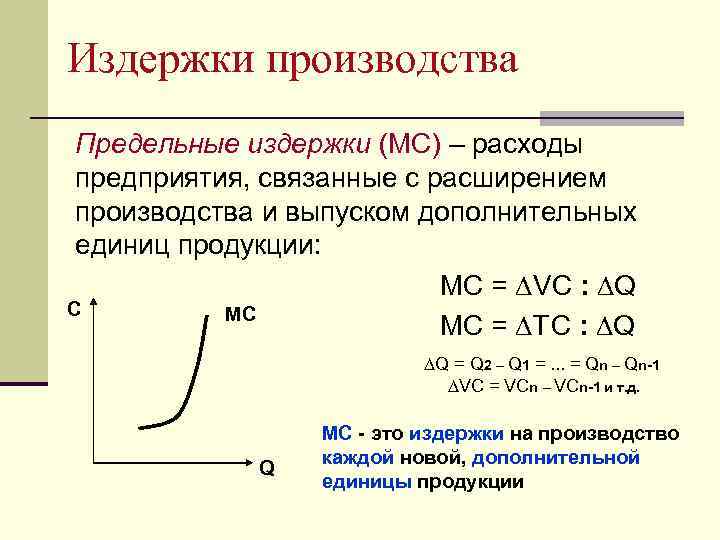 Издержки производства

Предельные издержки (МС) – расходы предприятия, связанные с расширением производства и выпуском дополнительных единиц продукции:

$MC = \Delta VC : \Delta Q$

$MC = \Delta TC : \Delta Q$

$\Delta Q = Q_2 – Q_1 = ... = Q_n – Q_{n-1}$

$\Delta VC = VC_n – VC_{n-1}$ и т.д.

C

MC

Q

МС - это издержки на производство каждой новой, дополнительной единицы продукции